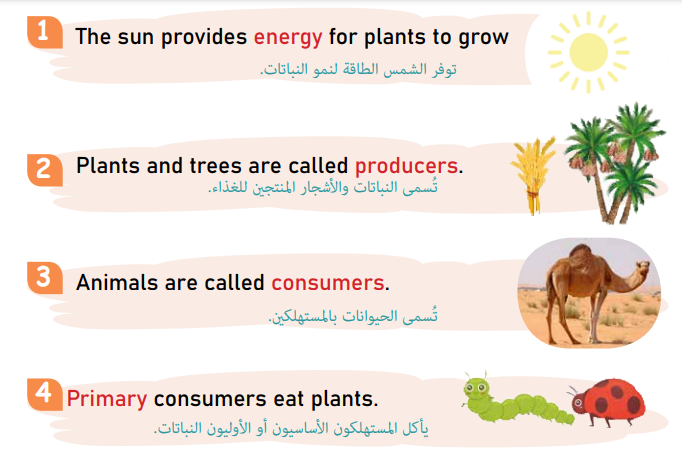 1 The sun provides energy for plants to grow

توفر الشمس الطاقة لنمو النباتات.

2 Plants and trees are called producers.

تُسمى النباتات والأشجار المنتجين للغذاء.

3 Animals are called consumers.

تُسمى الحيوانات بالمستهلكين.

4 Primary consumers eat plants.

يأكل المستهلكون الأساسيون أو الأوليون النباتات.